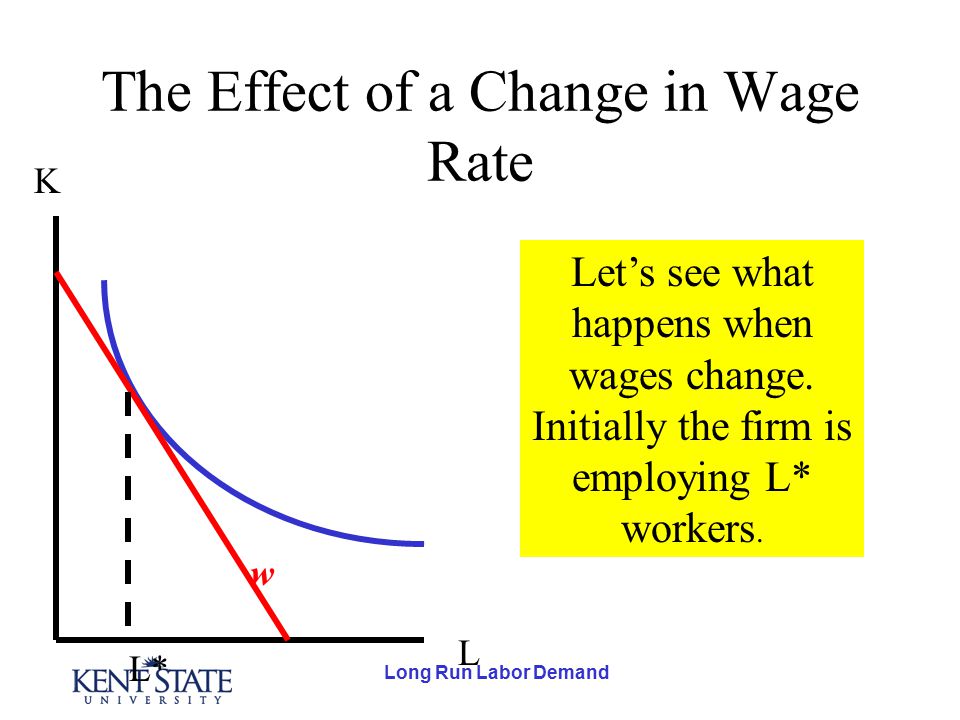 The Effect of a Change in Wage Rate

K

Let's see what happens when wages change. Initially the firm is employing L* workers.

w

L*

L

KENT STATE
UNIVERSITY

Long Run Labor Demand